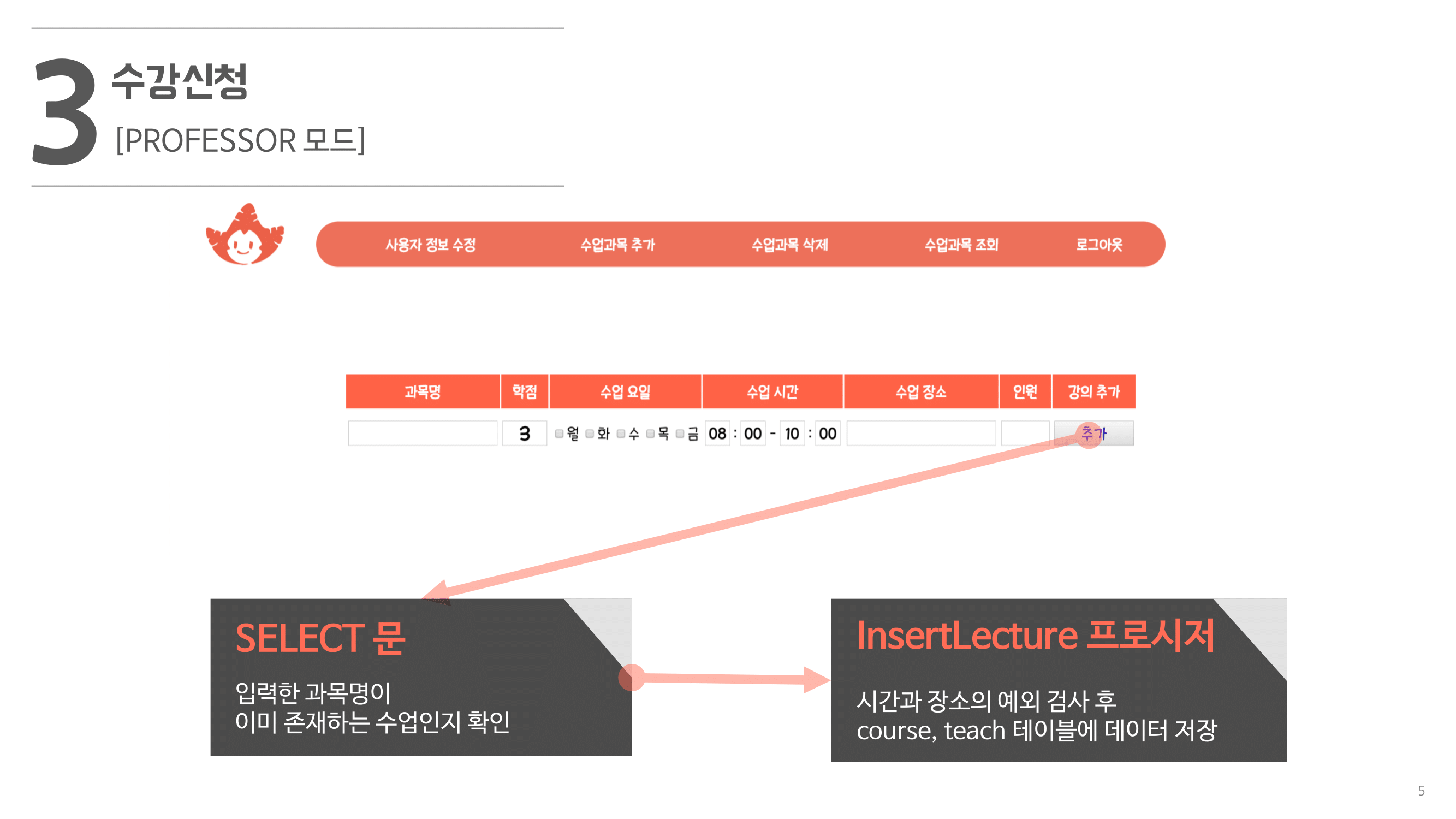 3 수강신청
[PROFESSOR 모드]

사용자 정보 수정 수업과목 추가 수업과목 삭제 수업과목 조회 로그아웃

| 과목명 | 학점 | 수업 요일 | 수업 시간 | 수업 장소 | 인원 | 강의 추가 |
|---|---|---|---|---|---|---|
|  | 3 | 월 화 수 목 금 | 08 : 00 - 10 : 00 |  |  | 추가 |

SELECT 문
입력한 과목명이
이미 존재하는 수업인지 확인

InsertLecture 프로시저
시간과 장소의 예외 검사 후
course, teach 테이블에 데이터 저장

5